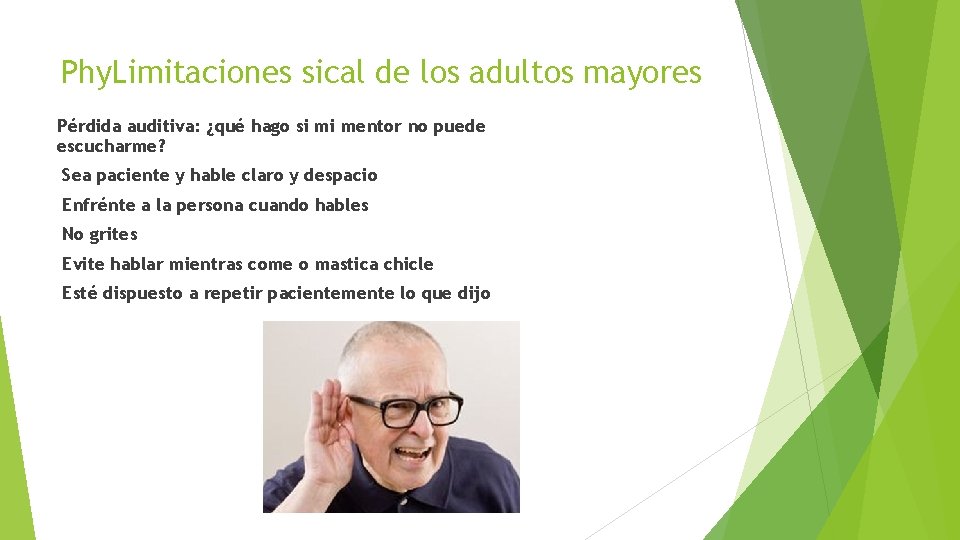 PhyLimitaciones sical de los adultos mayores

Pérdida auditiva: ¿qué hago si mi mentor no puede escucharme?

Sea paciente y hable claro y despacio

Enfrénte a la persona cuando hables

No grites

Evite hablar mientras come o mastica chicle

Esté dispuesto a repetir pacientemente lo que dijo